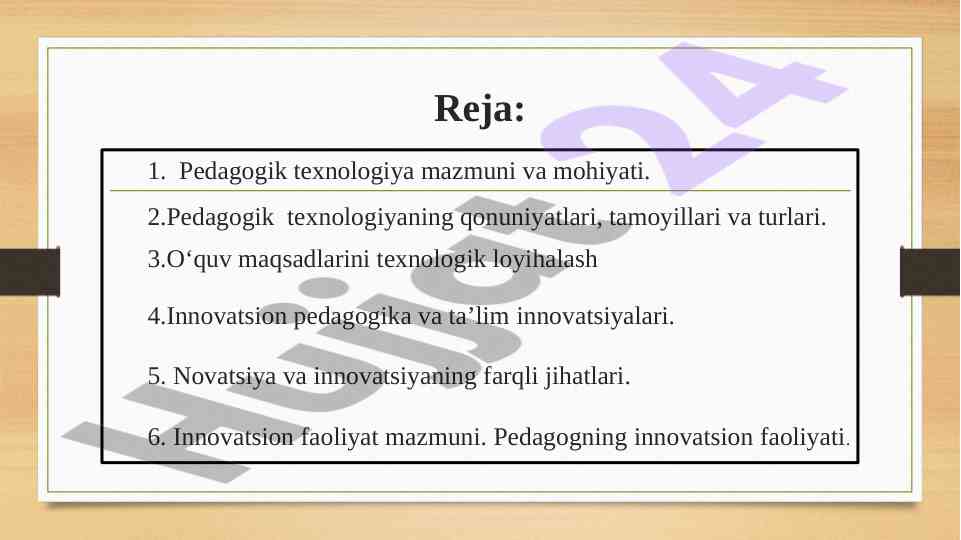 Reja:

1. Pedagogik texnologiya mazmuni va mohiyati.

2.Pedagogik texnologiyaning qonuniyatlari, tamoyillari va turlari.

3.O‘quv maqsadlarini texnologik loyihalash

4.Innovatsion pedagogika va ta’lim innovatsiyalari.

5. Novatsiya va innovatsiyaning farqli jihatlari.

6. Innovatsion faoliyat mazmuni. Pedagogning innovatsion faoliyati.

Hujjat24